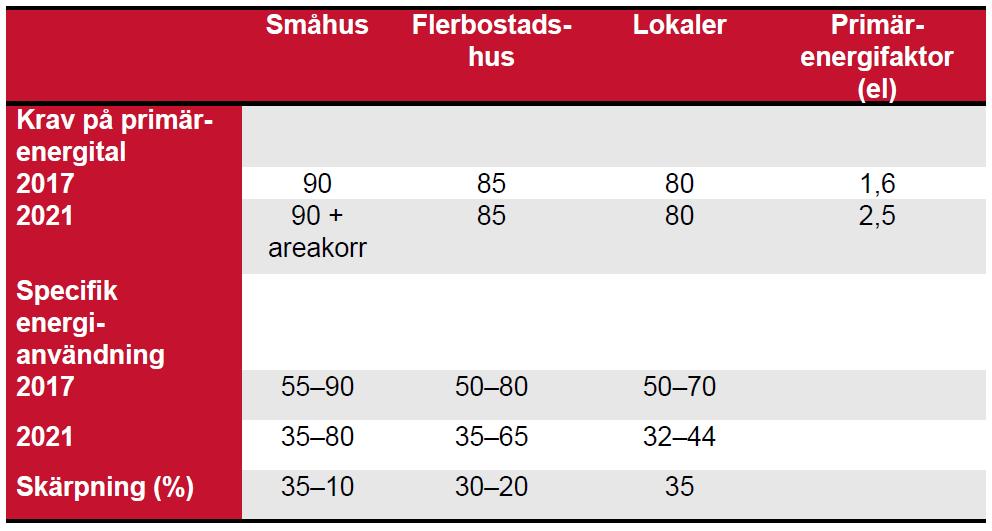 |  | Småhus | Flerbostadshus | Lokaler | Primärenergifaktor (el) |
|---|---|---|---|---|
| Krav på primärenergital |  |  |  |  |
| 2017 | 90 | 85 | 80 | 1,6 |
| 2021 | 90 + areakorr | 85 | 80 | 2,5 |
| Specifik energianvändning |  |  |  |  |
| 2017 | 55–90 | 50–80 | 50–70 |  |
| 2021 | 35–80 | 35–65 | 32–44 |  |
| Skärpning (%) | 35–10 | 30–20 | 35 |  |